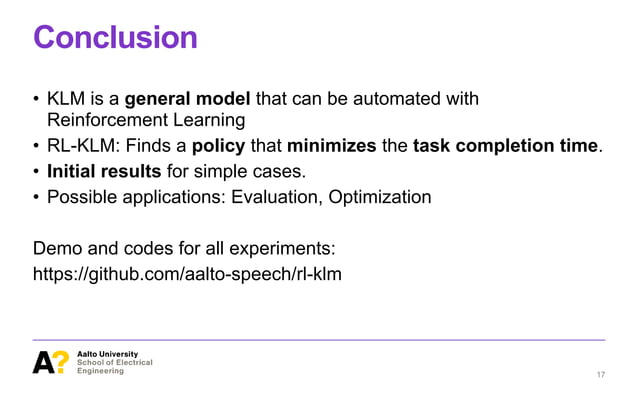 Conclusion

• KLM is a general model that can be automated with Reinforcement Learning
• RL-KLM: Finds a policy that minimizes the task completion time.
• Initial results for simple cases.
• Possible applications: Evaluation, Optimization

Demo and codes for all experiments:
https://github.com/aalto-speech/rl-klm

A?
Aalto University
School of Electrical Engineering

17